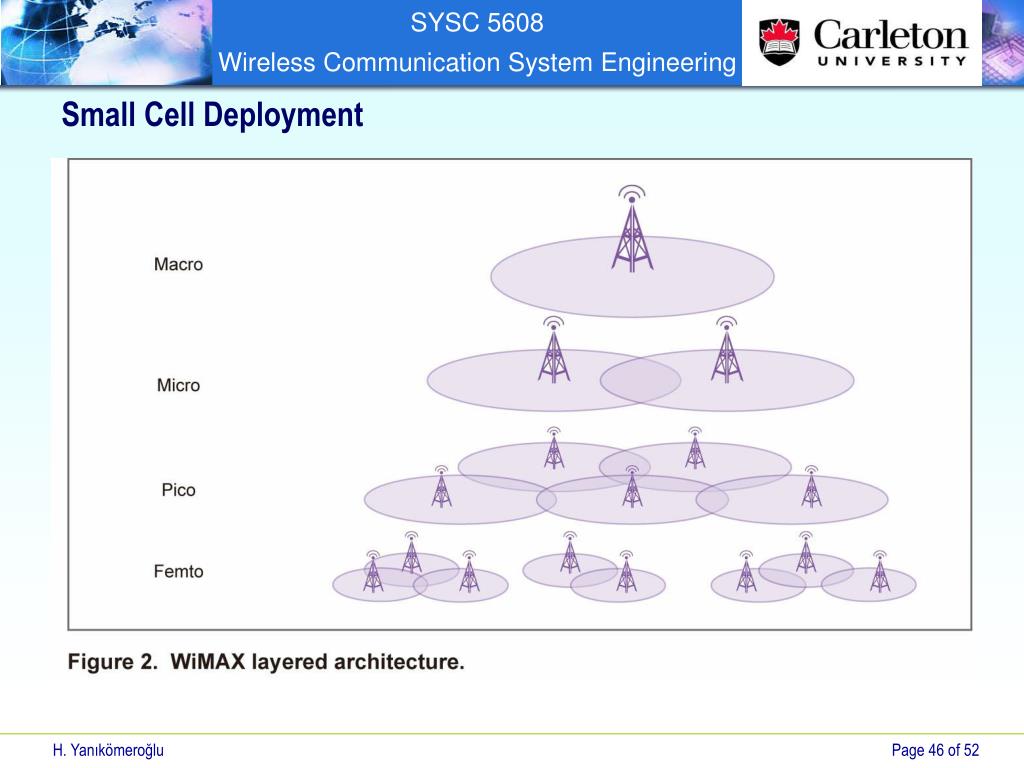 SYSC 5608
Wireless Communication System Engineering

Carleton
UNIVERSITY

Small Cell Deployment

Macro

Micro

Pico

Femto

Figure 2. WiMAX layered architecture.

H. Yanıkömeroğlu

Page 46 of 52